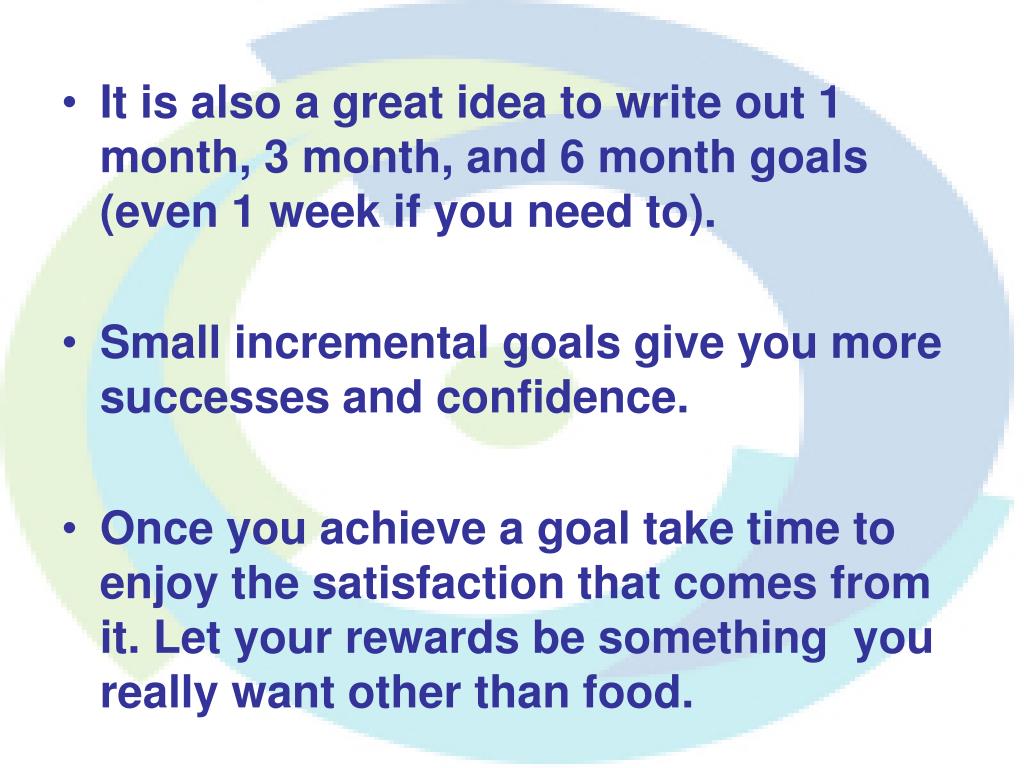 • It is also a great idea to write out 1 month, 3 month, and 6 month goals (even 1 week if you need to).

• Small incremental goals give you more successes and confidence.

• Once you achieve a goal take time to enjoy the satisfaction that comes from it. Let your rewards be something you really want other than food.